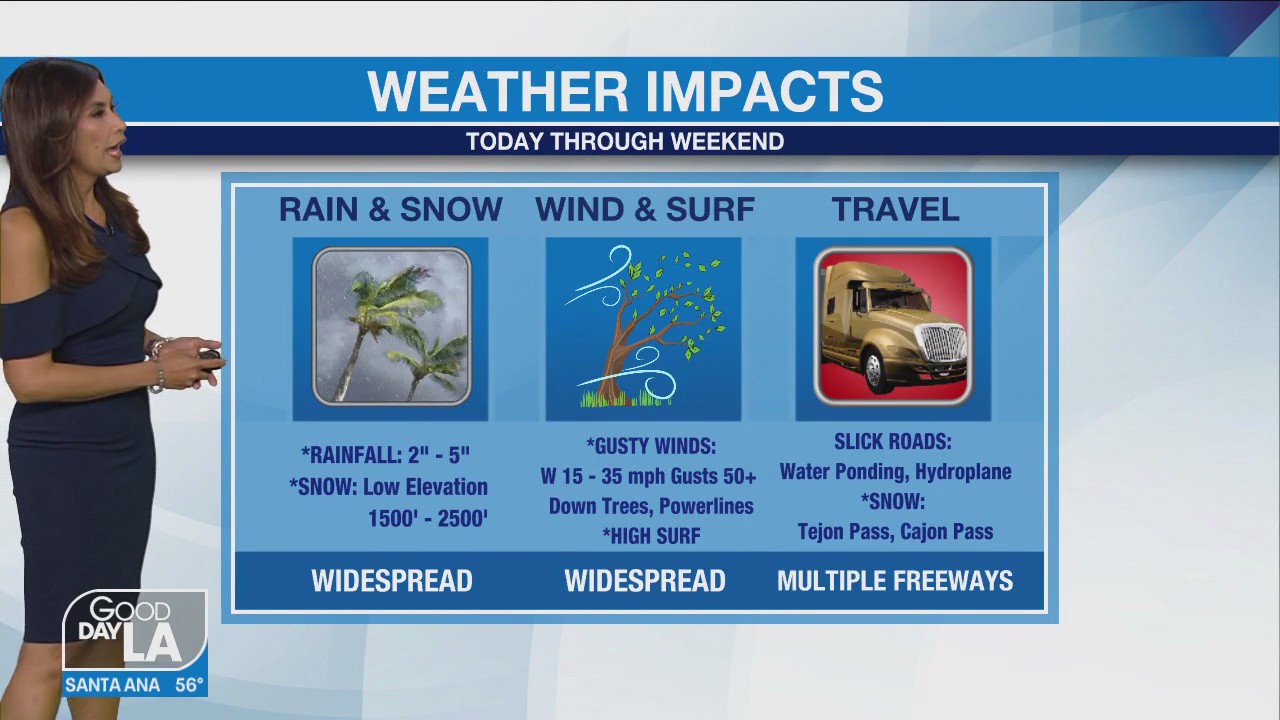 WEATHER IMPACTS
TODAY THROUGH WEEKEND

RAIN & SNOW
*RAINFALL: 2" - 5"
*SNOW: Low Elevation 1500' - 2500'
WIDESPREAD

WIND & SURF
*GUSTY WINDS:
W 15 - 35 mph Gusts 50+
Down Trees, Powerlines
*HIGH SURF
WIDESPREAD

TRAVEL
SLICK ROADS:
Water Ponding, Hydroplane
*SNOW:
Tejon Pass, Cajon Pass
MULTIPLE FREEWAYS

GOOD DAY LA
SANTA ANA 56°